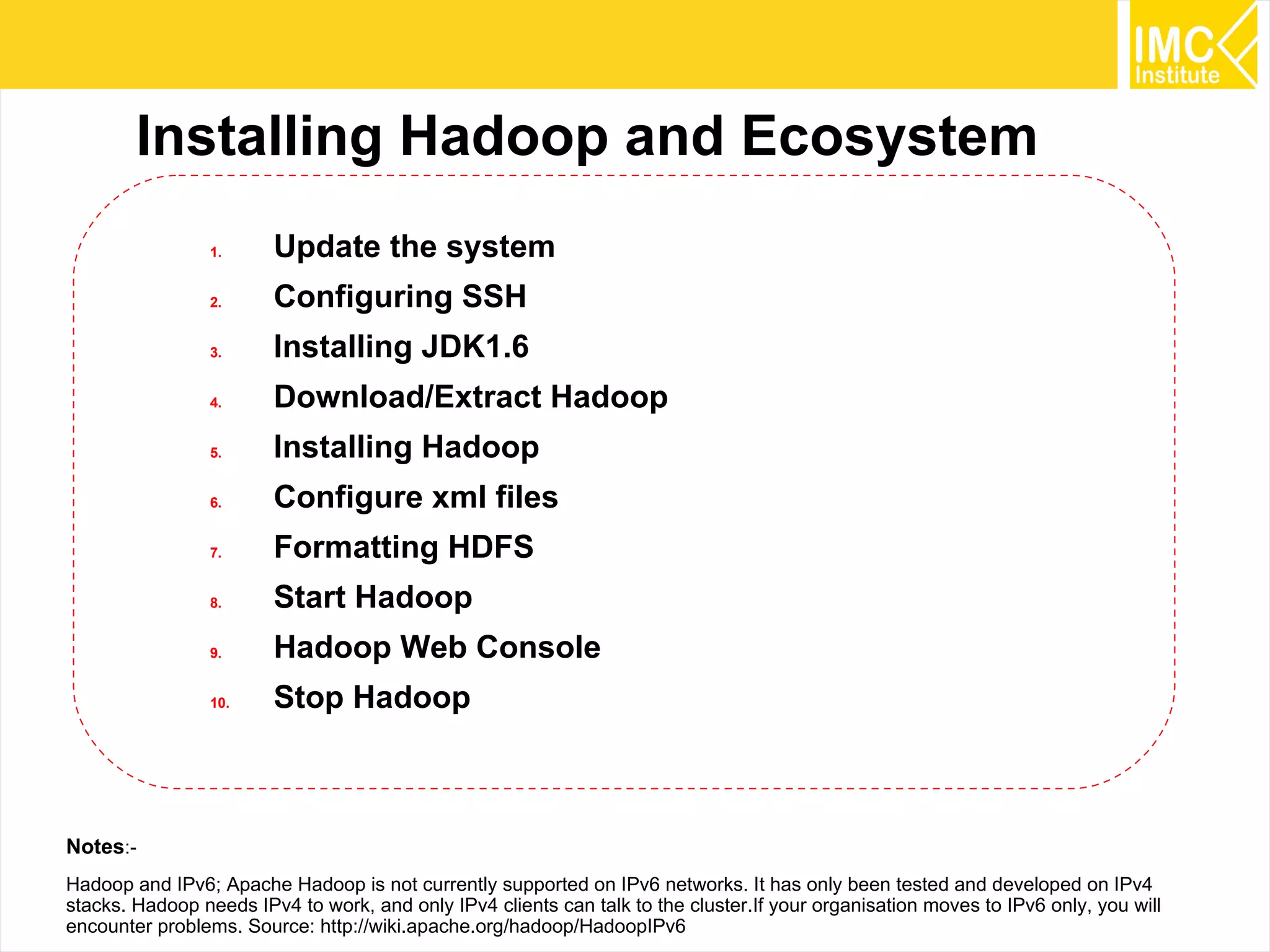 IMC
Institute

Installing Hadoop and Ecosystem

1. Update the system
2. Configuring SSH
3. Installing JDK1.6
4. Download/Extract Hadoop
5. Installing Hadoop
6. Configure xml files
7. Formatting HDFS
8. Start Hadoop
9. Hadoop Web Console
10. Stop Hadoop

Notes:-

Hadoop and IPv6; Apache Hadoop is not currently supported on IPv6 networks. It has only been tested and developed on IPv4 stacks. Hadoop needs IPv4 to work, and only IPv4 clients can talk to the cluster.If your organisation moves to IPv6 only, you will encounter problems. Source: http://wiki.apache.org/hadoop/HadoopIPv6